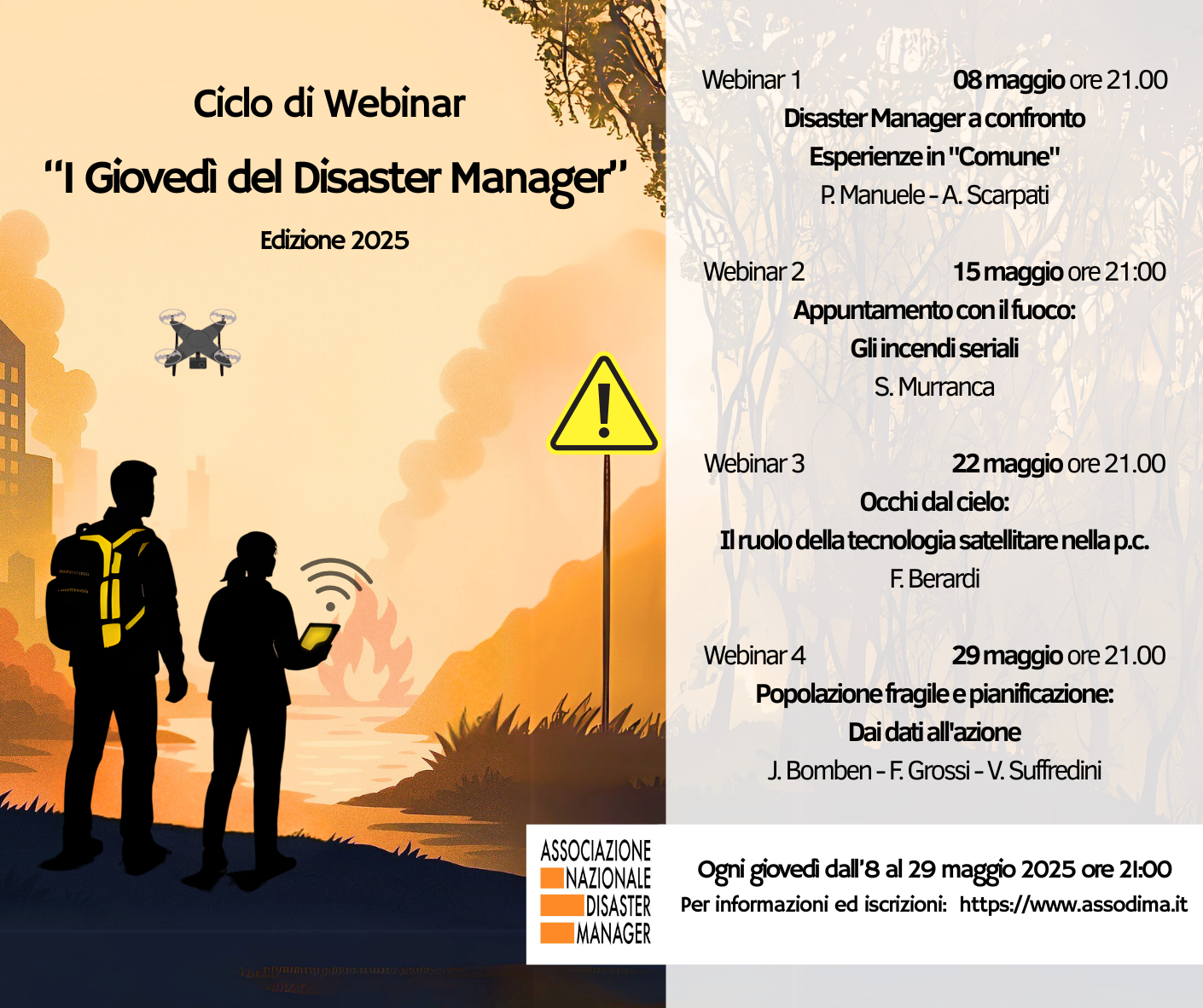 Ciclo di Webinar

“I Giovedì del Disaster Manager”

Edizione 2025

Webinar 1 08 maggio ore 21.00
Disaster Manager a confronto
Esperienze in "Comune"
P. Manuele - A. Scarpati

Webinar 2 15 maggio ore 21:00
Appuntamento con il fuoco:
Gli incendi seriali
S. Murranca

Webinar 3 22 maggio ore 21.00
Occhi dal cielo:
Il ruolo della tecnologia satellitare nella p.c.
F. Berardi

Webinar 4 29 maggio ore 21.00
Popolazione fragile e pianificazione:
Dai dati all'azione
J. Bomben - F. Grossi - V. Suffredini

ASSOCIAZIONE NAZIONALE DISASTER MANAGER

Ogni giovedì dall'8 al 29 maggio 2025 ore 21:00
Per informazioni ed iscrizioni: https://www.assodima.it